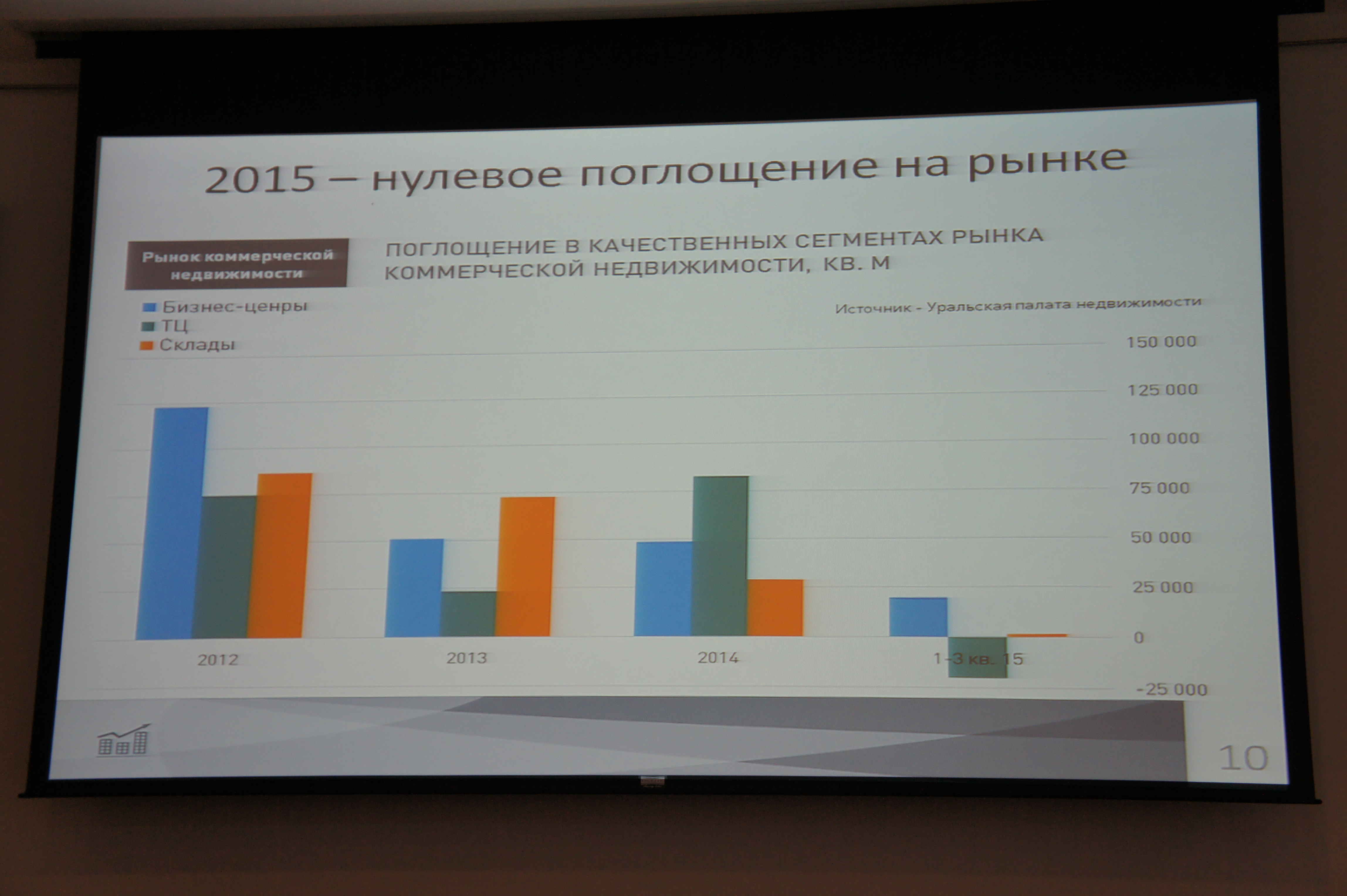 2015 – нулевое поглощение на рынке

Рынок коммерческой недвижимости

ПОГЛОЩЕНИЕ В КАЧЕСТВЕННЫХ СЕГМЕНТАХ РЫНКА КОММЕРЧЕСКОЙ НЕДВИЖИМОСТИ, КВ. М

Бизнес-ценры
ТЦ
Склады

Источник - Уральская палата недвижимости

150 000
125 000
100 000
75 000
50 000
25 000
0
-25 000

2012
2013
2014
1-3 кв. 15

10